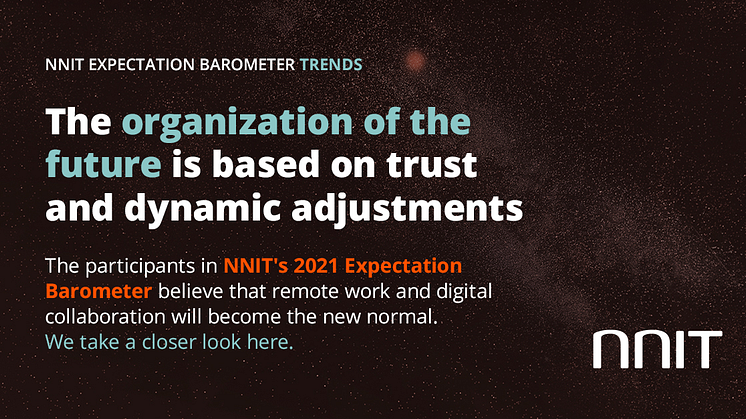 NNIT EXPECTATION BAROMETER TRENDS

The organization of the future is based on trust and dynamic adjustments

The participants in NNIT's 2021 Expectation Barometer believe that remote work and digital collaboration will become the new normal. We take a closer look here.

NNIT